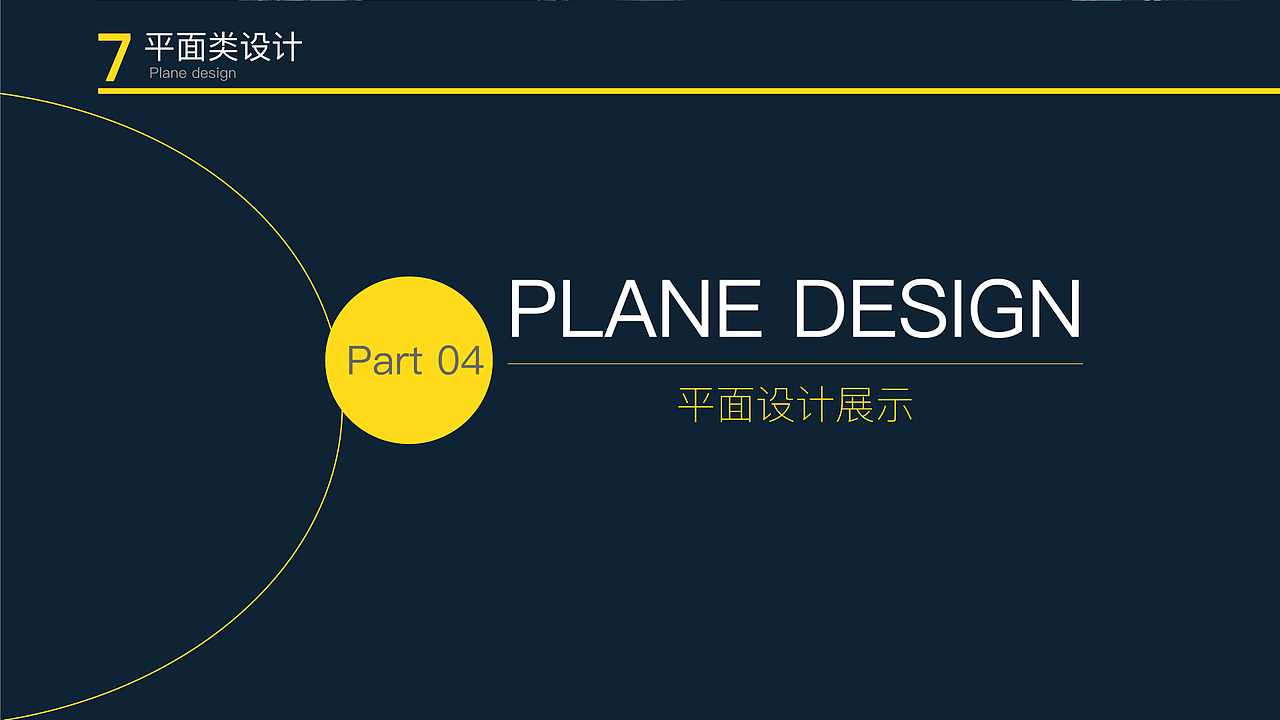 7 平面类设计
Plane design

Part 04

PLANE DESIGN

平面设计展示